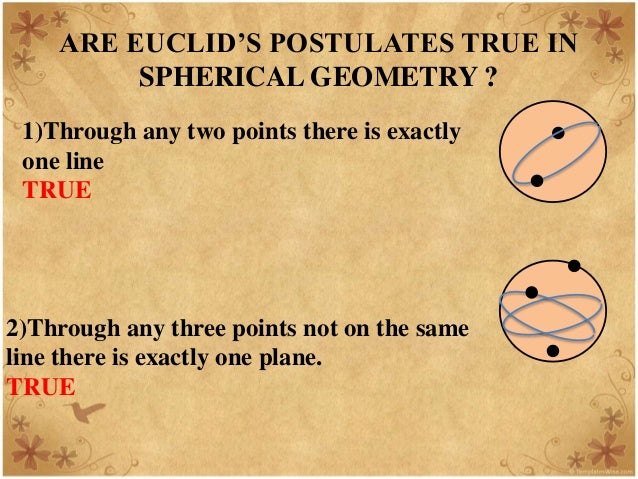 ARE EUCLID'S POSTULATES TRUE IN SPHERICAL GEOMETRY ?

1)Through any two points there is exactly one line
TRUE

2)Through any three points not on the same line there is exactly one plane.
TRUE

© TemplatesWise.com